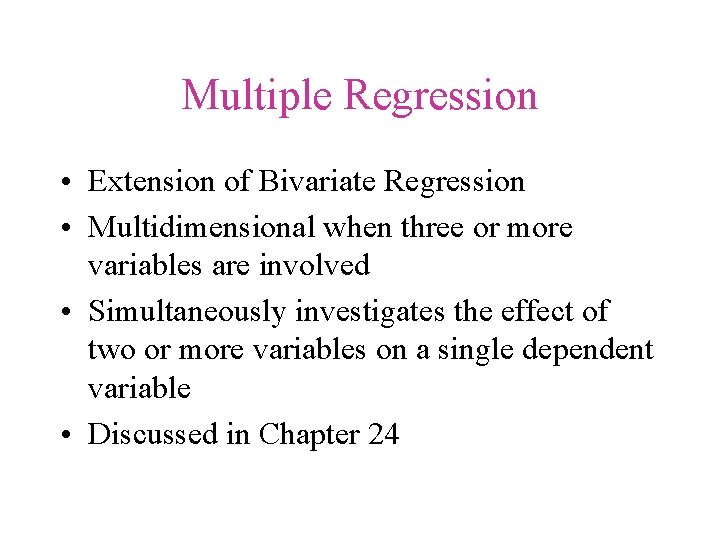 Multiple Regression

• Extension of Bivariate Regression
• Multidimensional when three or more variables are involved
• Simultaneously investigates the effect of two or more variables on a single dependent variable
• Discussed in Chapter 24